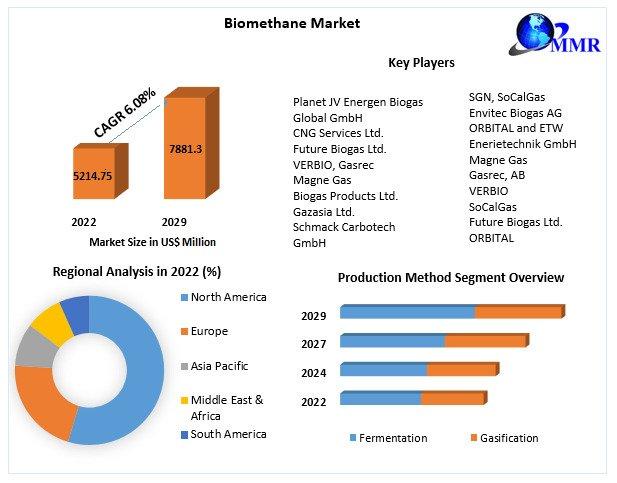 Biomethane Market

MMR

CAGR 6.08%

5214.75

7881.3

2022

2029

Market Size in US$ Million

Key Players

Planet JV Energen Biogas Global GmbH
CNG Services Ltd.
Future Biogas Ltd.
VERBIO, Gasrec
Magne Gas
Biogas Products Ltd.
Gazasia Ltd.
Schmack Carbotech GmbH

SGN, SoCalGas
Envitec Biogas AG
ORBITAL and ETW
Enerietechnik GmbH
Magne Gas
Gasrec, AB
VERBIO
SoCalGas
Future Biogas Ltd.
ORBITAL

Regional Analysis in 2022 (%)

North America
Europe
Asia Pacific
Middle East & Africa
South America

Production Method Segment Overview

2029
2027
2024
2022

Fermentation
Gasification